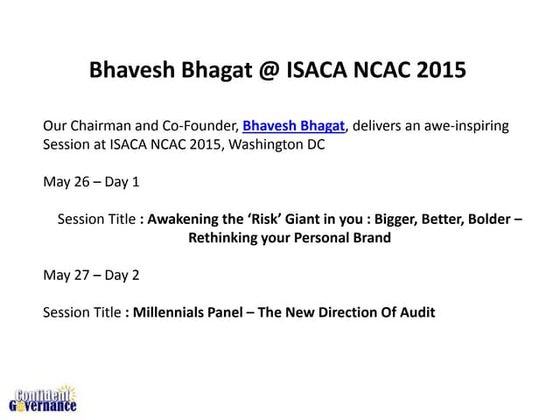 Bhavesh Bhagat @ ISACA NCAC 2015

Our Chairman and Co-Founder, Bhavesh Bhagat, delivers an awe-inspiring Session at ISACA NCAC 2015, Washington DC

May 26 – Day 1

Session Title : Awakening the 'Risk' Giant in you : Bigger, Better, Bolder – Rethinking your Personal Brand

May 27 – Day 2

Session Title : Millennials Panel – The New Direction Of Audit

Confident Governance